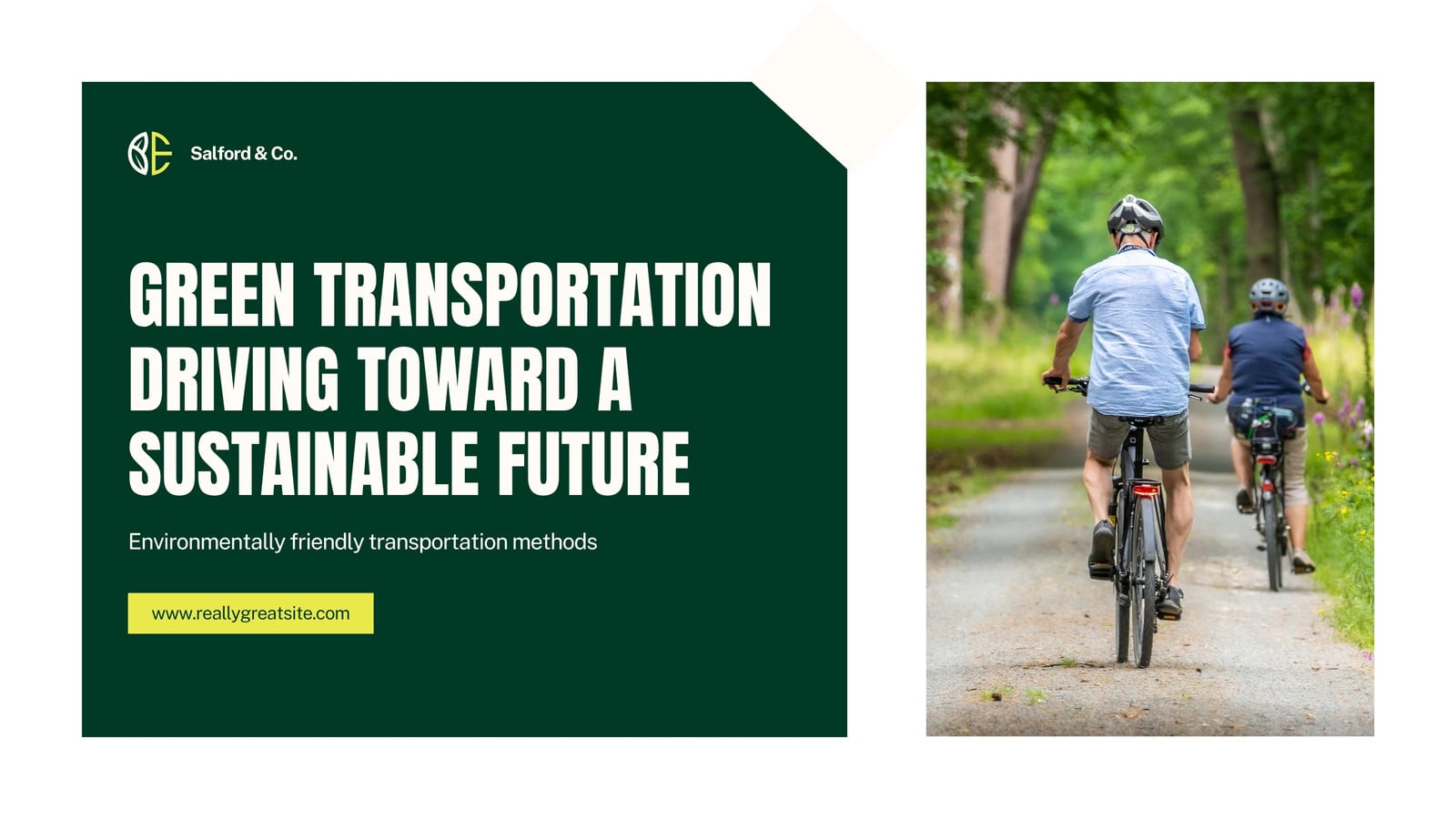 Salford & Co.

GREEN TRANSPORTATION DRIVING TOWARD A SUSTAINABLE FUTURE

Environmentally friendly transportation methods

www.reallygreatsite.com